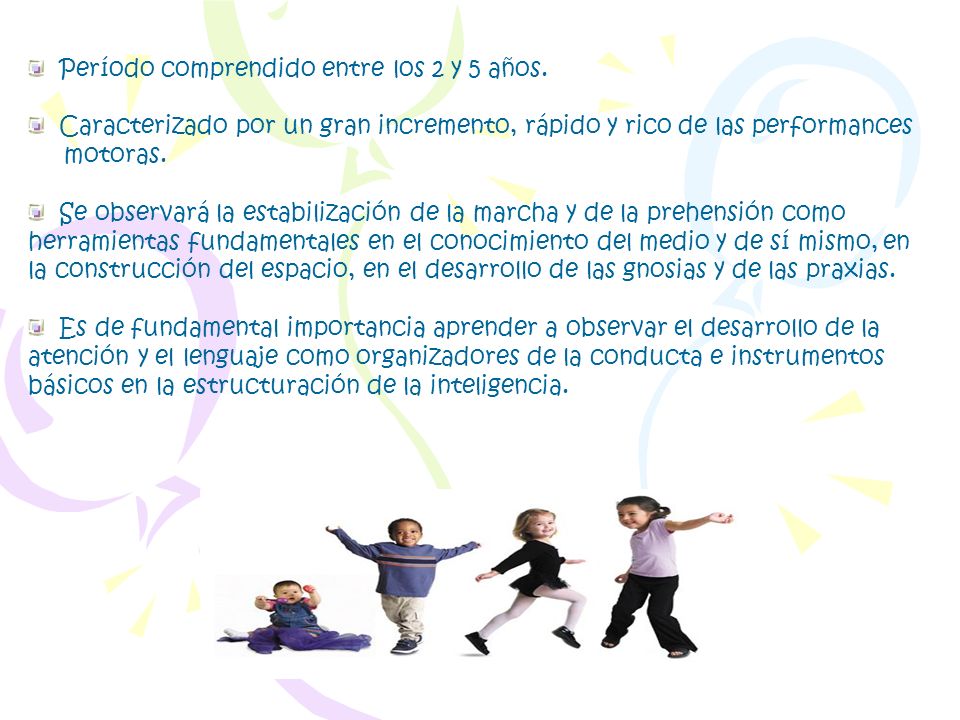 Período comprendido entre los 2 y 5 años.

Caracterizado por un gran incremento, rápido y rico de las performances motoras.

Se observará la estabilización de la marcha y de la prehensión como herramientas fundamentales en el conocimiento del medio y de sí mismo, en la construcción del espacio, en el desarrollo de las gnosias y de las praxias.

Es de fundamental importancia aprender a observar el desarrollo de la atención y el lenguaje como organizadores de la conducta e instrumentos básicos en la estructuración de la inteligencia.